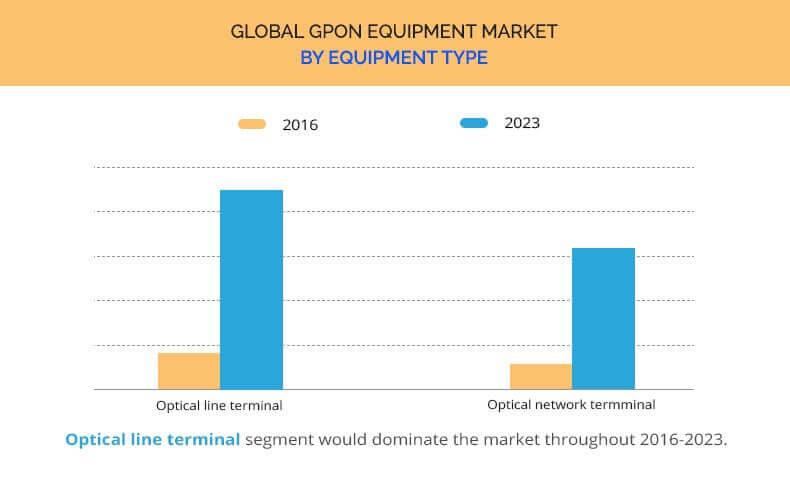 GLOBAL GPON EQUIPMENT MARKET
BY EQUIPMENT TYPE

2016
2023

Optical line terminal
Optical network termminal

Optical line terminal segment would dominate the market throughout 2016-2023.